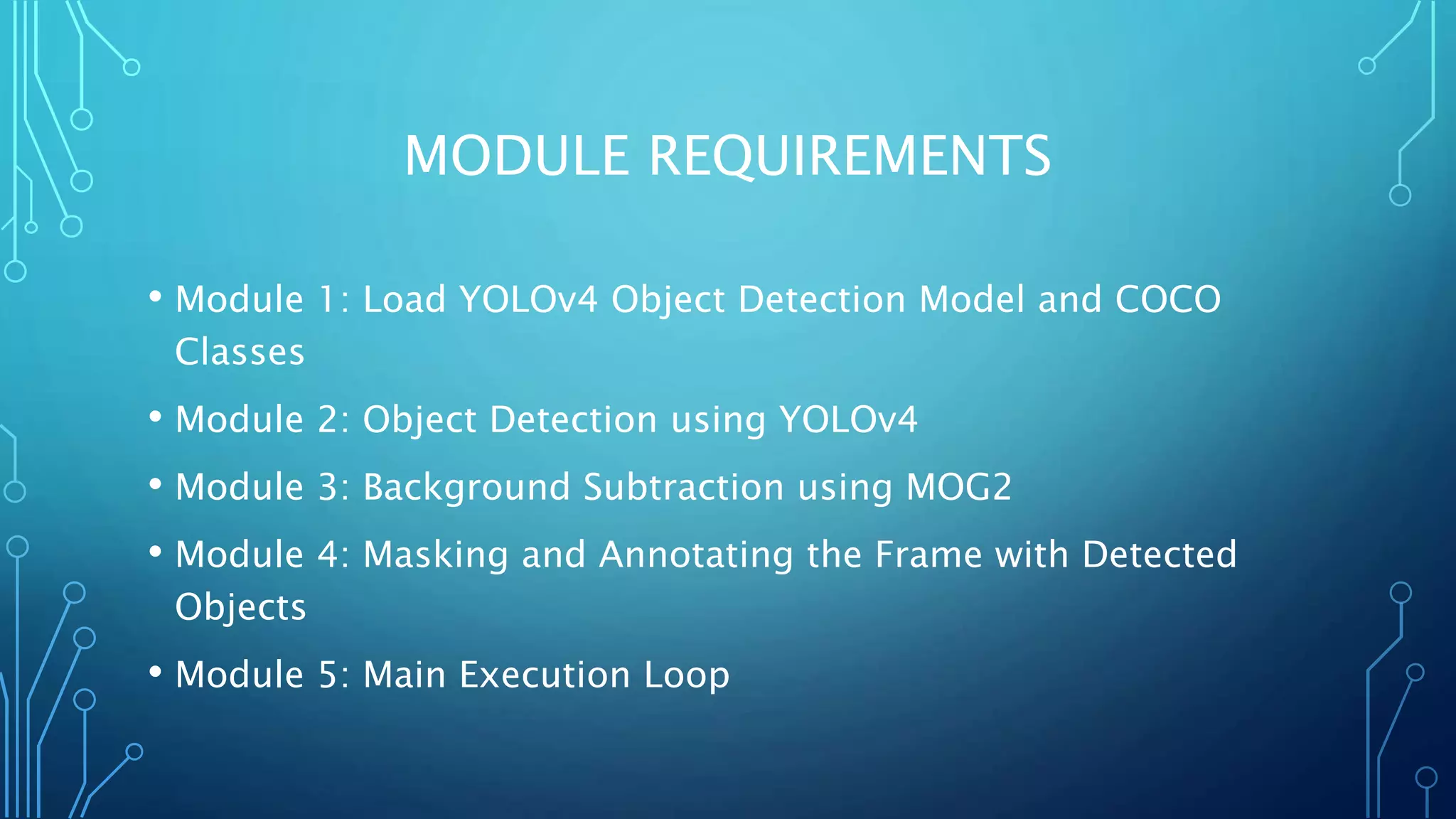 MODULE REQUIREMENTS

• Module 1: Load YOLOv4 Object Detection Model and COCO Classes

• Module 2: Object Detection using YOLOv4

• Module 3: Background Subtraction using MOG2

• Module 4: Masking and Annotating the Frame with Detected Objects

• Module 5: Main Execution Loop